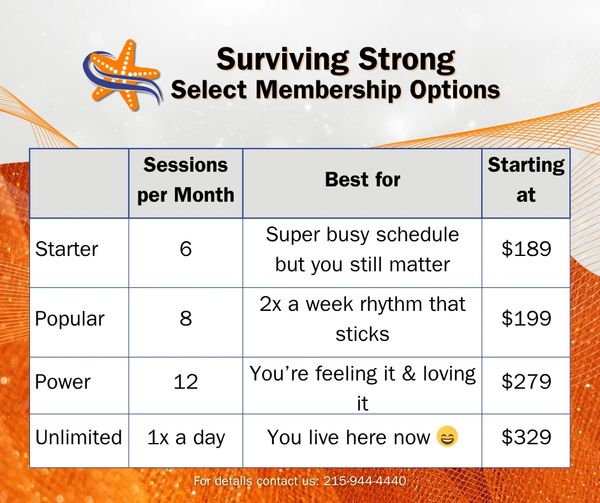 Surviving Strong
Select Membership Options

| | Sessions per Month | Best for | Starting at |
|---|---|---|---|
| Starter | 6 | Super busy schedule but you still matter | \$189 |
| Popular | 8 | 2x a week rhythm that sticks | \$199 |
| Power | 12 | You're feeling it & loving it | \$279 |
| Unlimited | 1x a day | You live here now 😄 | \$329 |

For details contact us: 215-944-4440